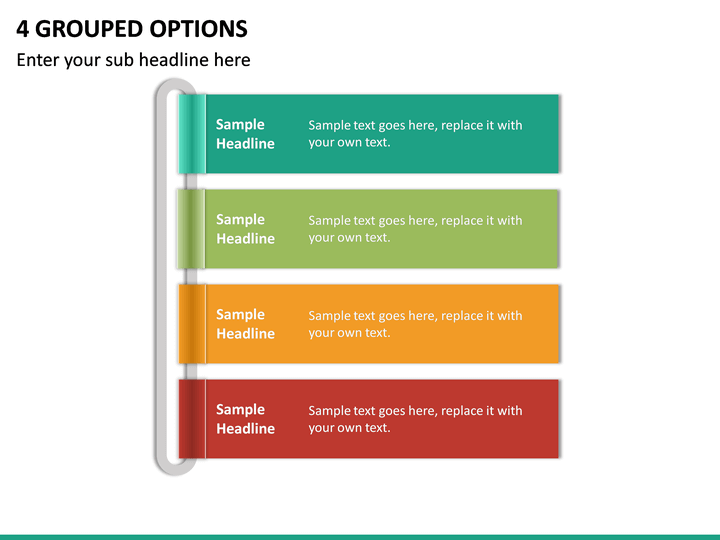 4 GROUPED OPTIONS

Enter your sub headline here

Sample Headline

Sample text goes here, replace it with your own text.

Sample Headline

Sample text goes here, replace it with your own text.

Sample Headline

Sample text goes here, replace it with your own text.

Sample Headline

Sample text goes here, replace it with your own text.